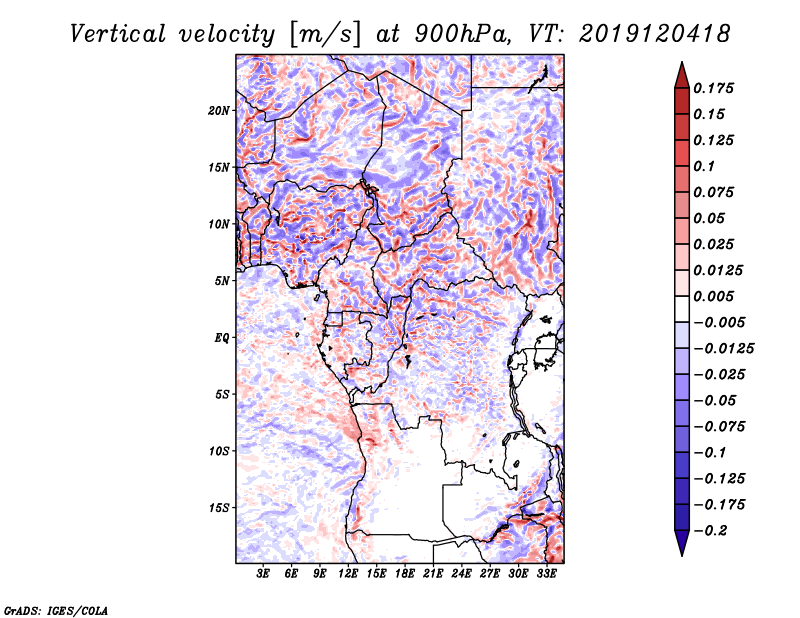 Vertical velocity [m/s] at 900hPa, VT: 2019120418

20N
15N
10N
5N
EQ
5S
10S
15S

3E 6E 9E 12E 15E 18E 21E 24E 27E 30E 33E

0.175
0.15
0.125
0.1
0.075
0.05
0.025
0.0125
0.005
−0.005
−0.0125
−0.025
−0.05
−0.075
−0.1
−0.125
−0.175
−0.2

GrADS: IGES/COLA